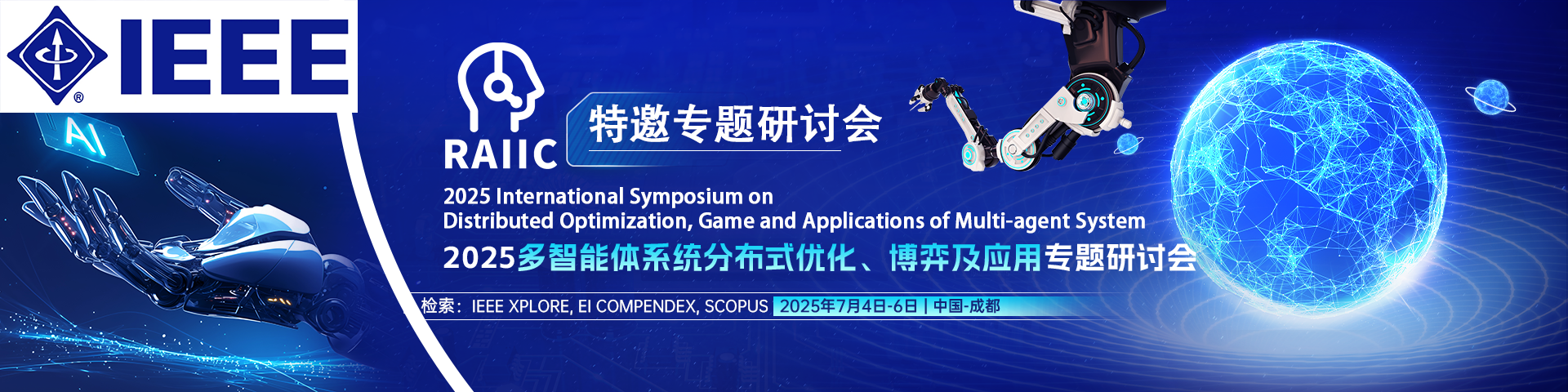 IEEE

AI

RAIIC

特邀专题研讨会

2025 International Symposium on Distributed Optimization, Game and Applications of Multi-agent System

2025多智能体系统分布式优化、博弈及应用专题研讨会

检索：IEEE XPLORE, EI COMPENDEX, SCOPUS 2025年7月4日-6日 | 中国-成都